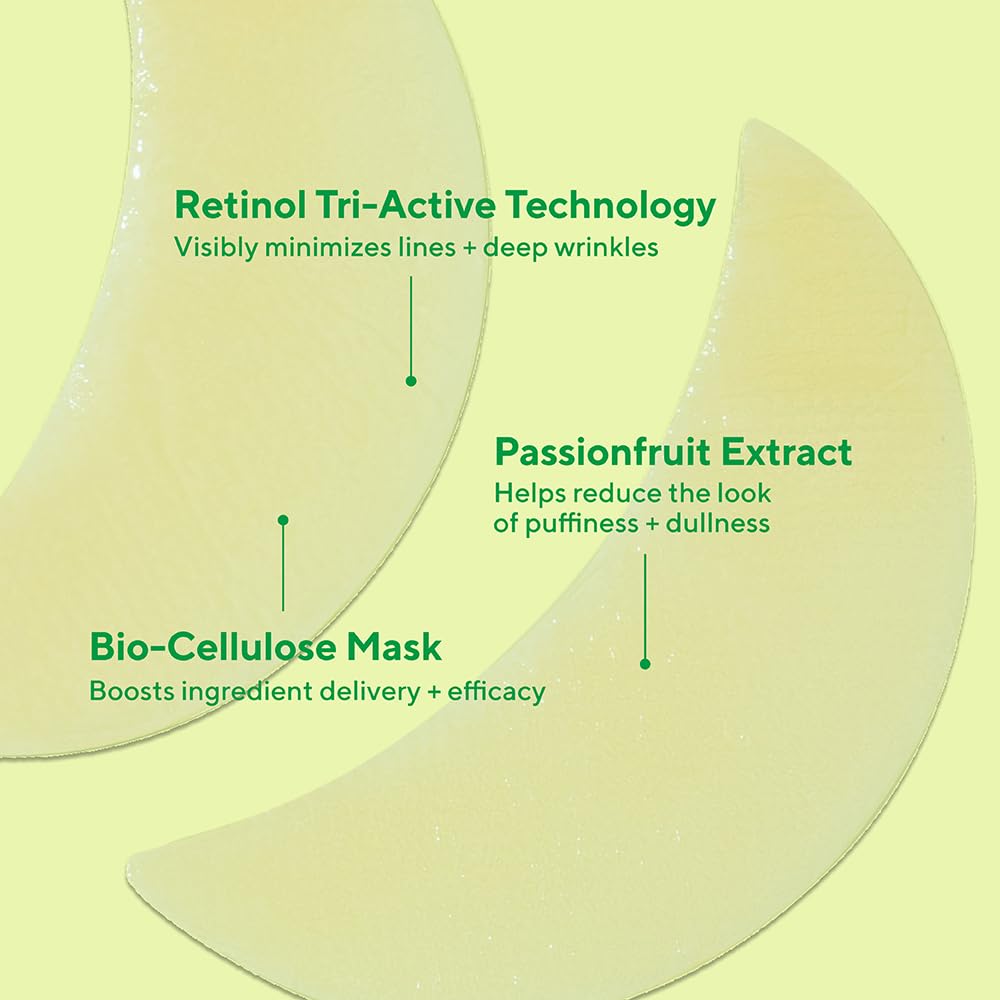 Retinol Tri-Active Technology
Visibly minimizes lines + deep wrinkles

Passionfruit Extract
Helps reduce the look of puffiness + dullness

Bio-Cellulose Mask
Boosts ingredient delivery + efficacy